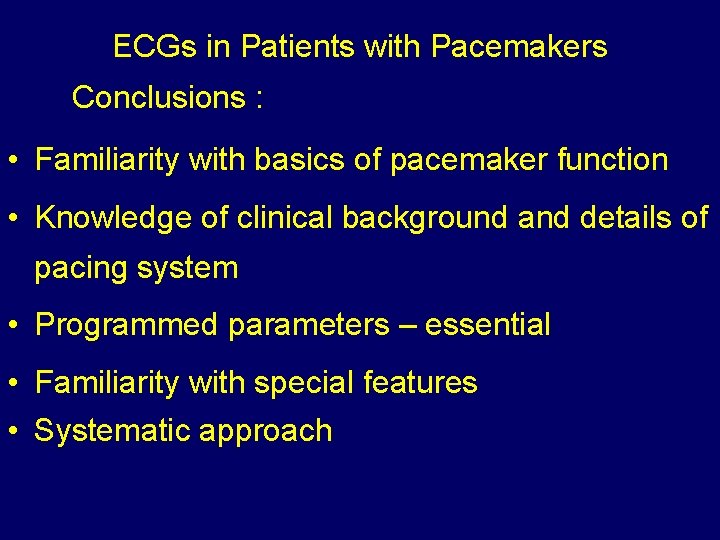 ECGs in Patients with Pacemakers

Conclusions :

• Familiarity with basics of pacemaker function
• Knowledge of clinical background and details of pacing system
• Programmed parameters – essential
• Familiarity with special features
• Systematic approach